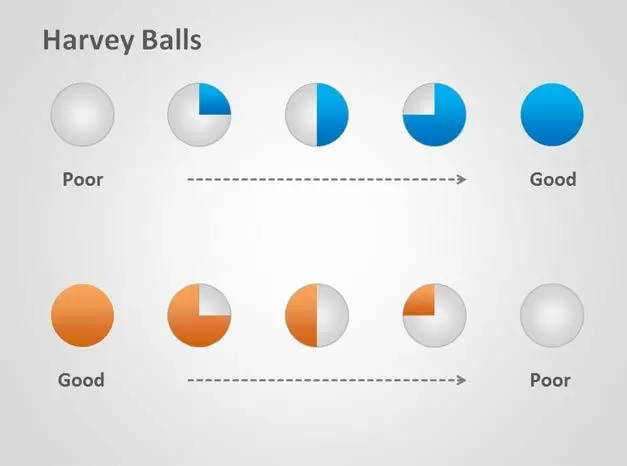 Harvey Balls

Poor

Good

Good

Poor